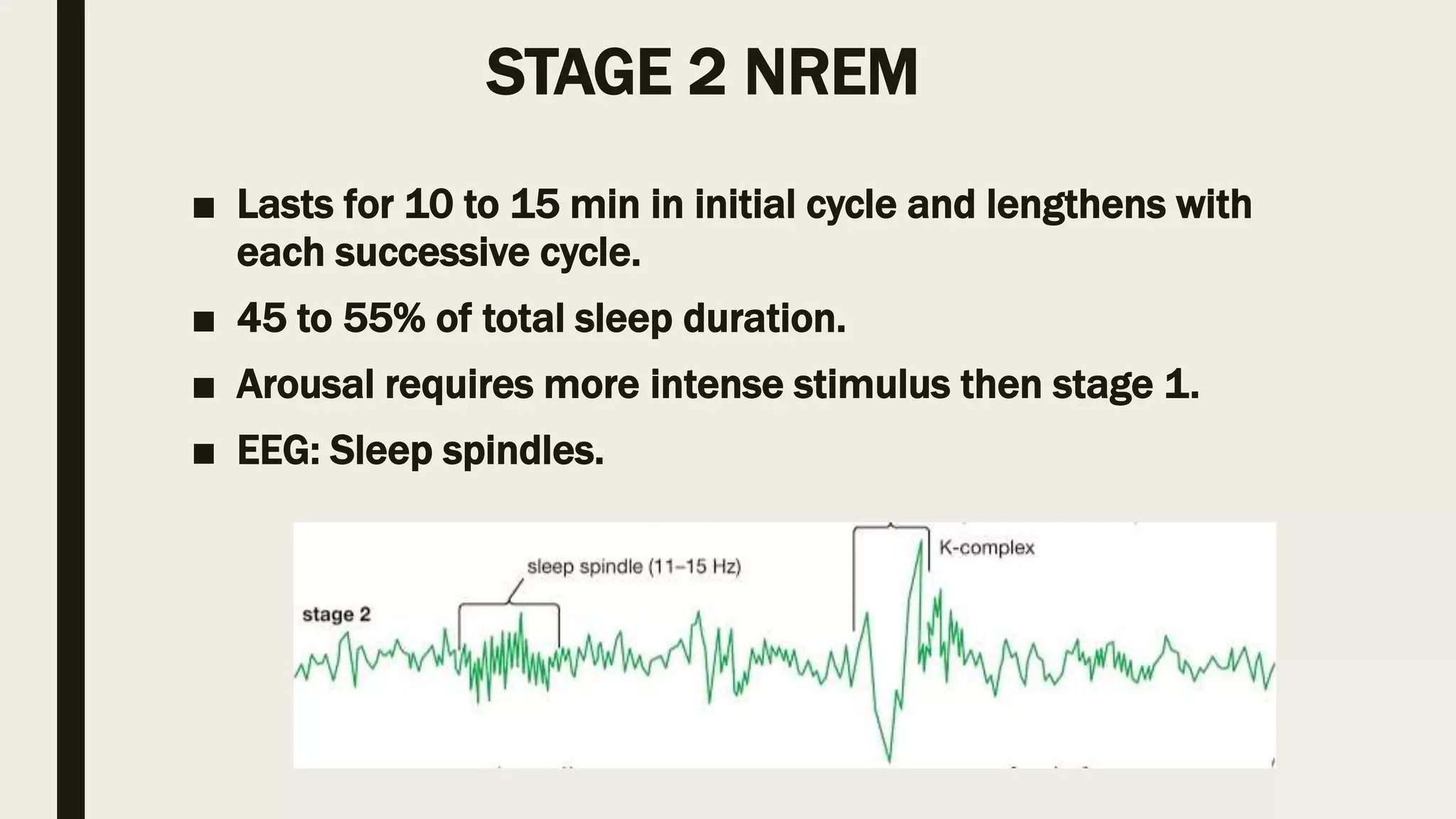 STAGE 2 NREM

■ Lasts for 10 to 15 min in initial cycle and lengthens with each successive cycle.

■ 45 to 55% of total sleep duration.

■ Arousal requires more intense stimulus then stage 1.

■ EEG: Sleep spindles.

stage 2

sleep spindle (11–15 Hz)

K-complex